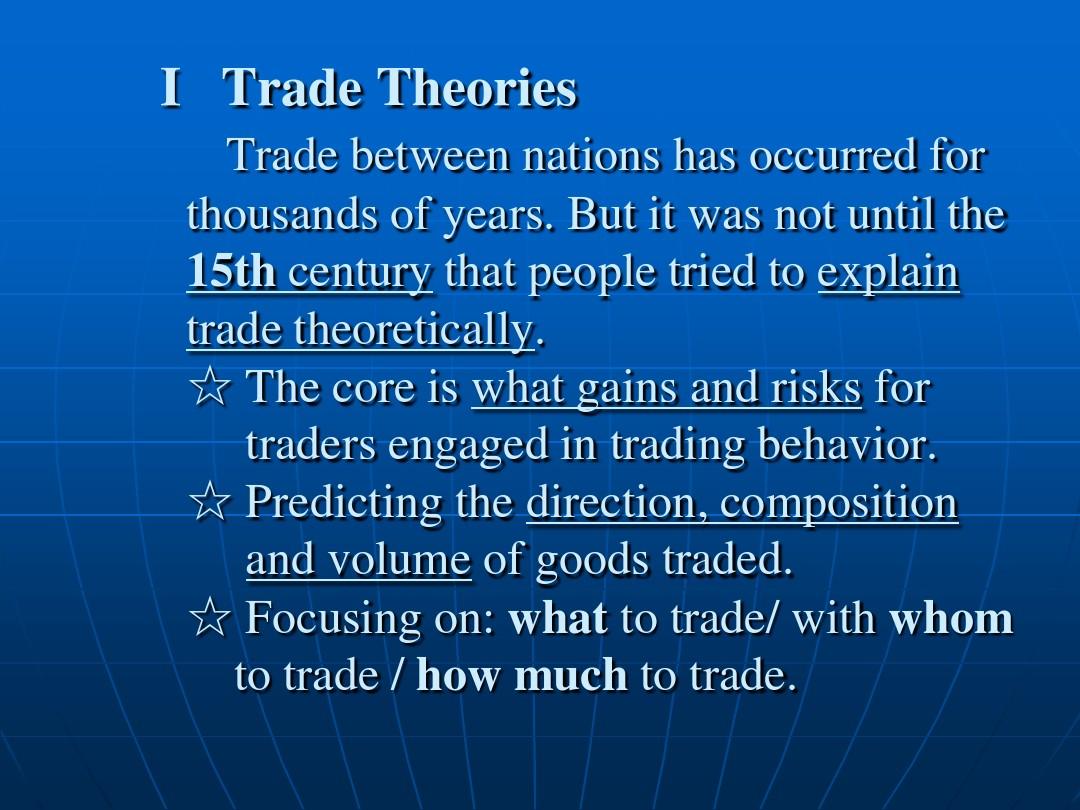 I Trade Theories

Trade between nations has occurred for thousands of years. But it was not until the 15th century that people tried to explain trade theoretically.

☆ The core is what gains and risks for traders engaged in trading behavior.

☆ Predicting the direction, composition and volume of goods traded.

☆ Focusing on: what to trade/ with whom to trade / how much to trade.